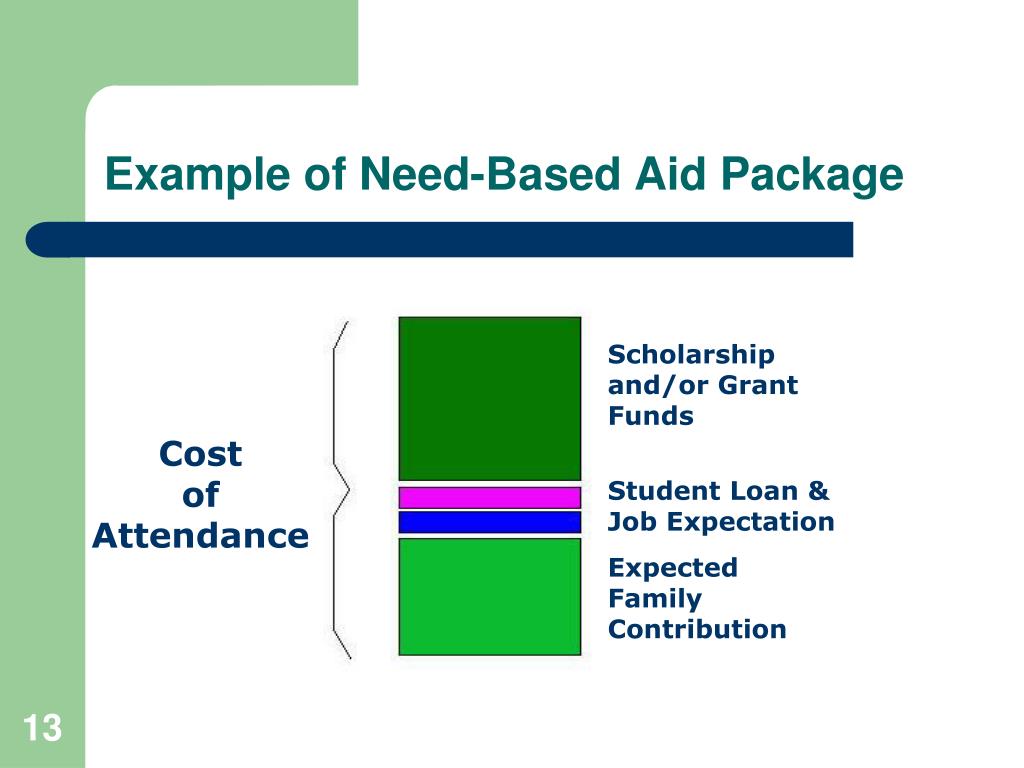 Example of Need-Based Aid Package

Cost of Attendance

Scholarship and/or Grant Funds

Student Loan & Job Expectation

Expected Family Contribution

13